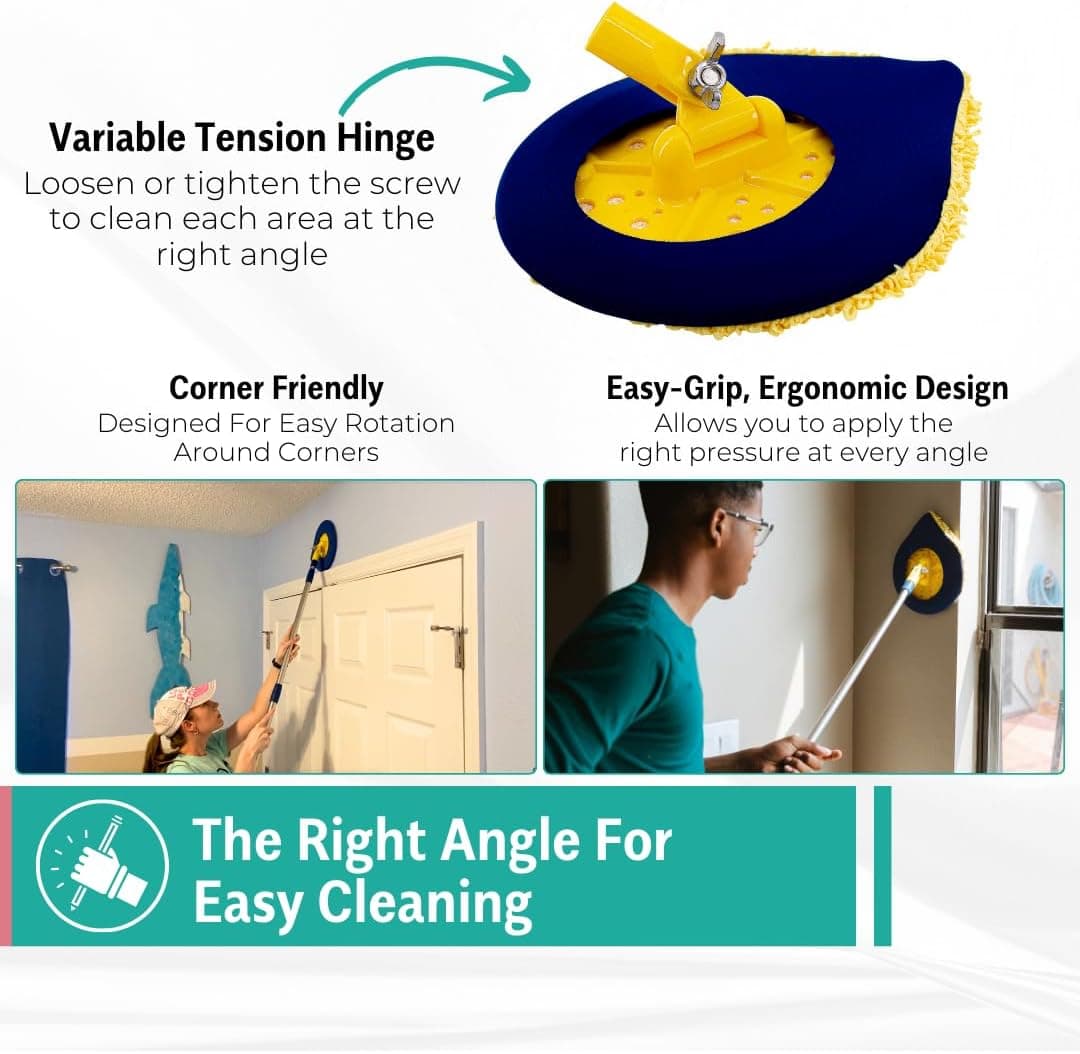 Variable Tension Hinge
Loosen or tighten the screw to clean each area at the right angle

Corner Friendly
Designed For Easy Rotation Around Corners

Easy-Grip, Ergonomic Design
Allows you to apply the right pressure at every angle

The Right Angle For Easy Cleaning